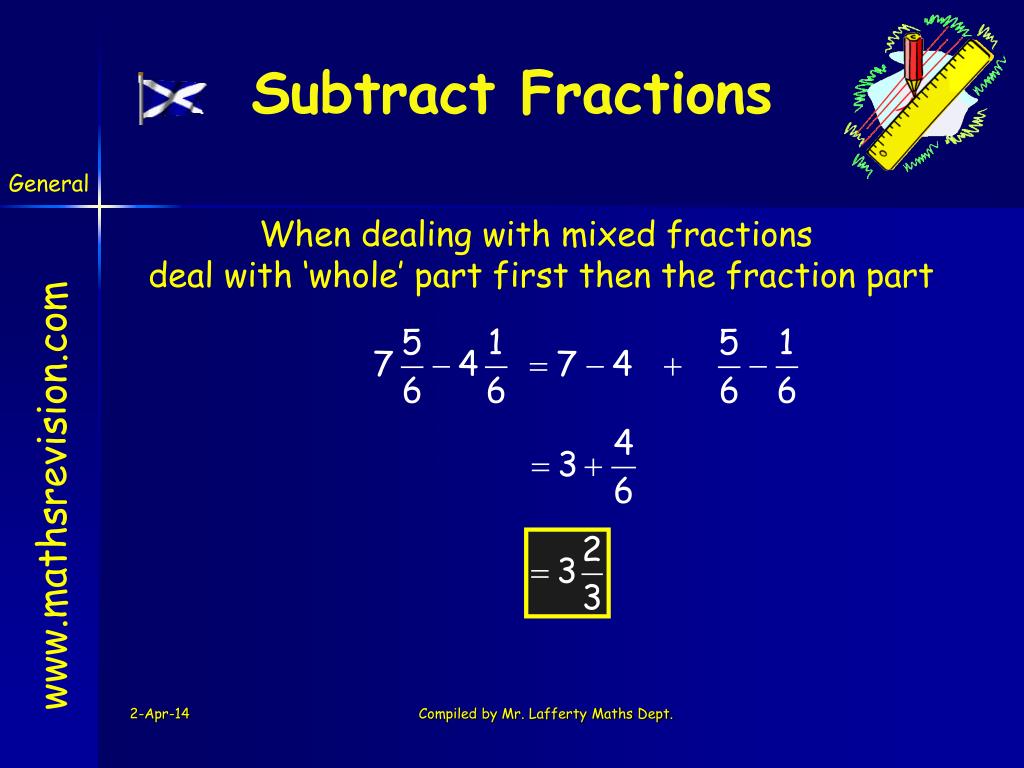 Subtract Fractions

General

www.mathsrevision.com

When dealing with mixed fractions deal with ‘whole’ part first then the fraction part

$7\frac{5}{6} - 4\frac{1}{6} = 7 - 4 + \frac{5}{6} - \frac{1}{6}$

$= 3 + \frac{4}{6}$

$= 3\frac{2}{3}$

2-Apr-14

Compiled by Mr. Lafferty Maths Dept.